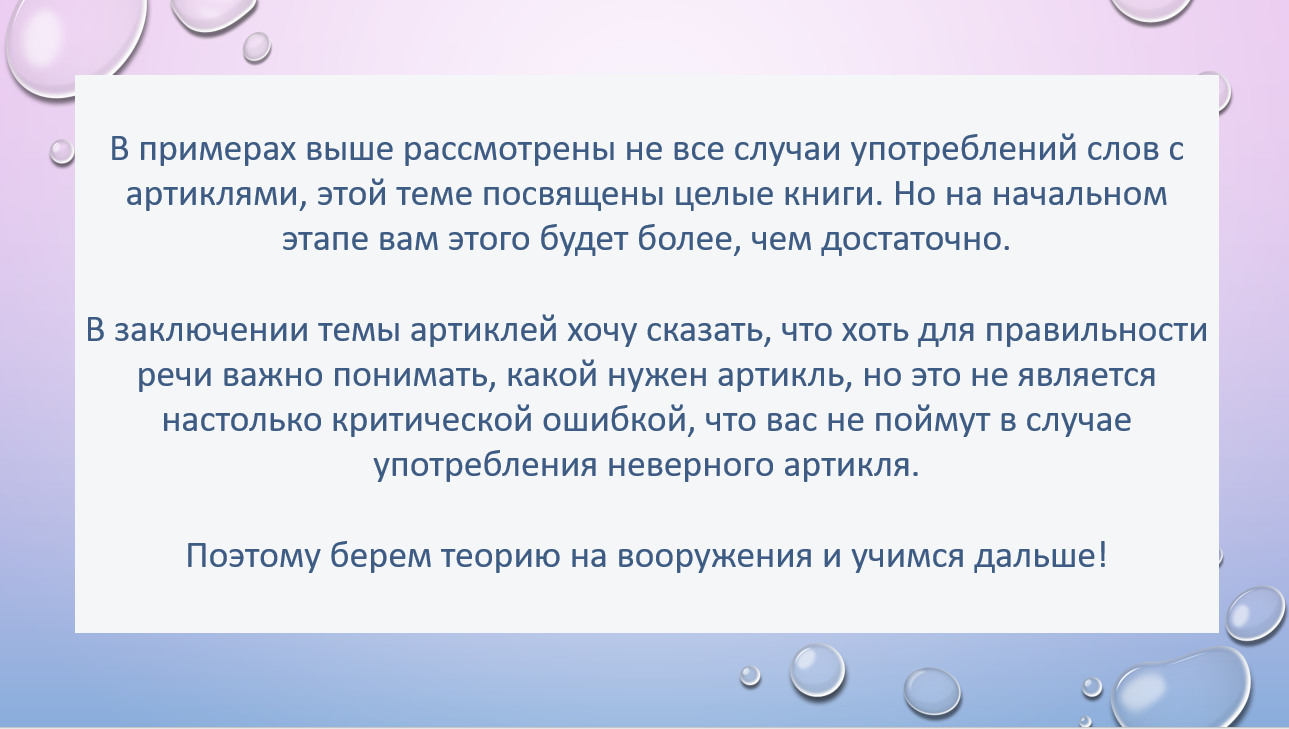 В примерах выше рассмотрены не все случаи употреблений слов с артиклями, этой теме посвящены целые книги. Но на начальном этапе вам этого будет более, чем достаточно.

В заключении темы артиклей хочу сказать, что хоть для правильности речи важно понимать, какой нужен артикль, но это не является настолько критической ошибкой, что вас не поймут в случае употребления неверного артикля.

Поэтому берем теорию на вооружения и учимся дальше!